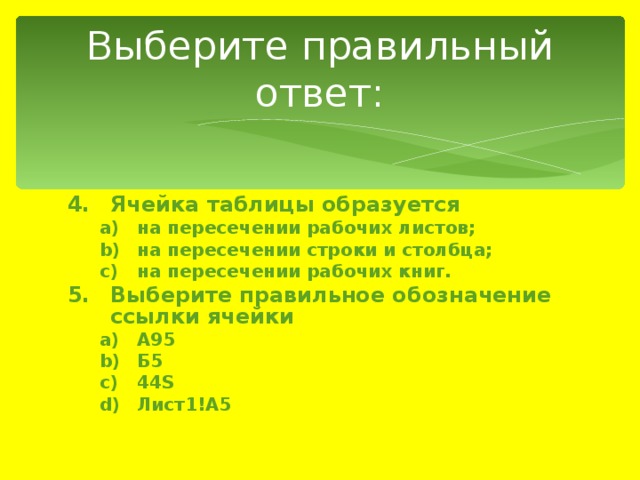 Выберите правильный ответ:

4. Ячейка таблицы образуется
a) на пересечении рабочих листов;
b) на пересечении строки и столбца;
c) на пересечении рабочих книг.
5. Выберите правильное обозначение ссылки ячейки
a) A95
b) Б5
c) 44S
d) Лист1!A5